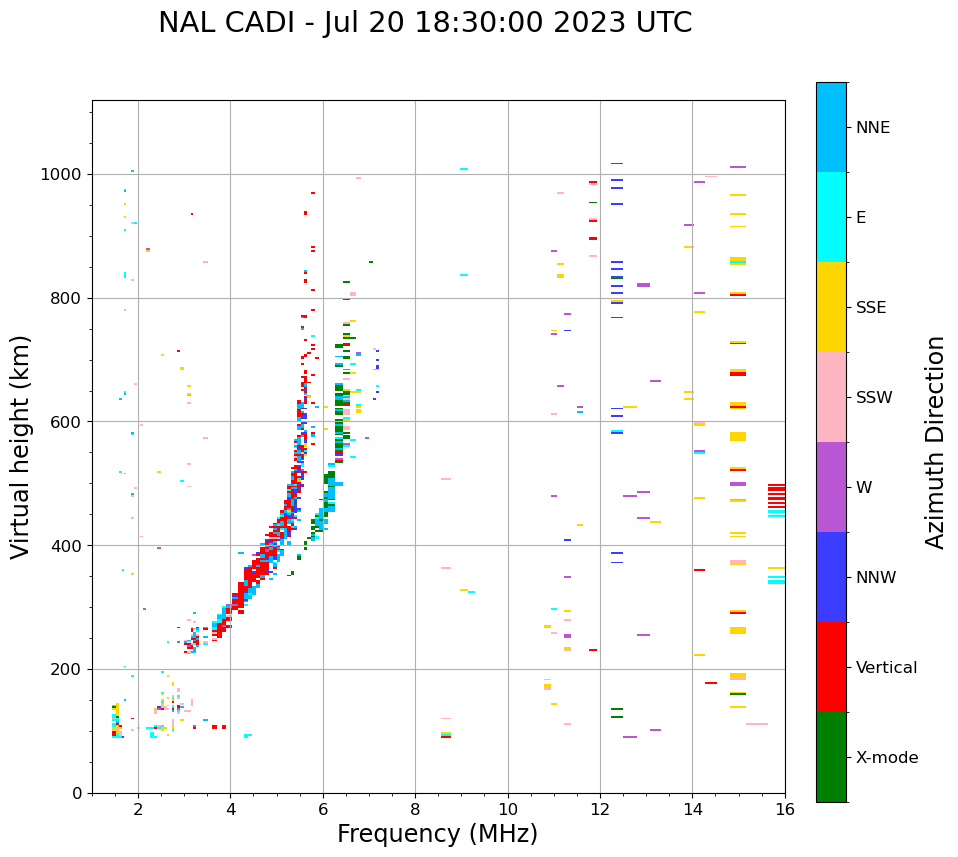 NAL CADI - Jul 20 18:30:00 2023 UTC

Virtual height (km)

1000
800
600
400
200
0

2
4
6
8
10
12
14
16

Frequency (MHz)

NNE
E
SSE
SSW
W
NNW
Vertical
X-mode

Azimuth Direction